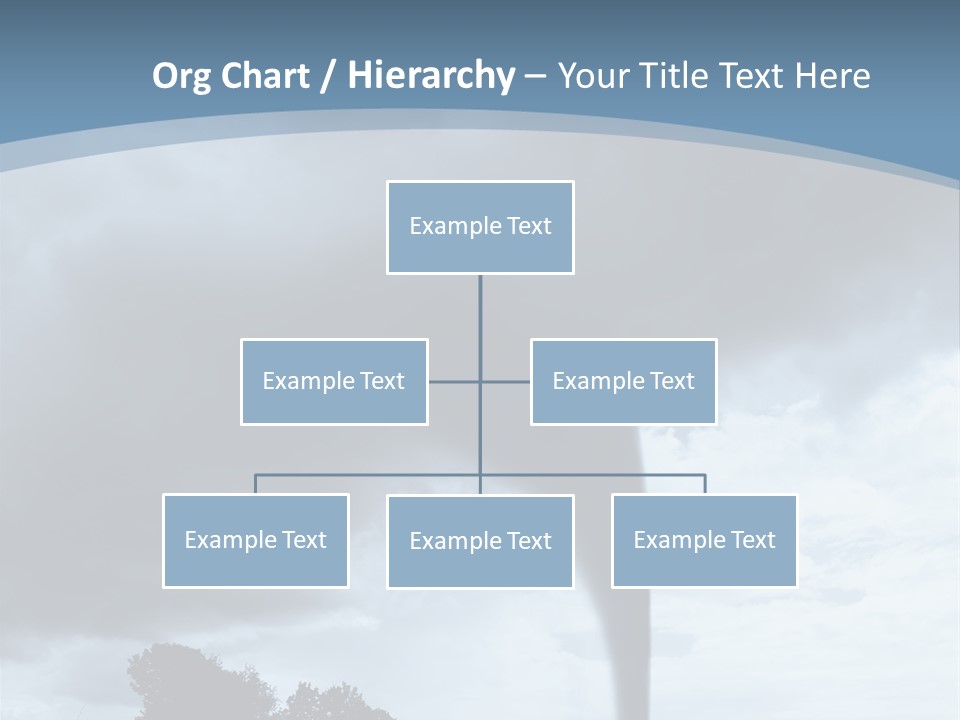 Org Chart / Hierarchy – Your Title Text Here

Example Text

Example Text

Example Text

Example Text

Example Text

Example Text